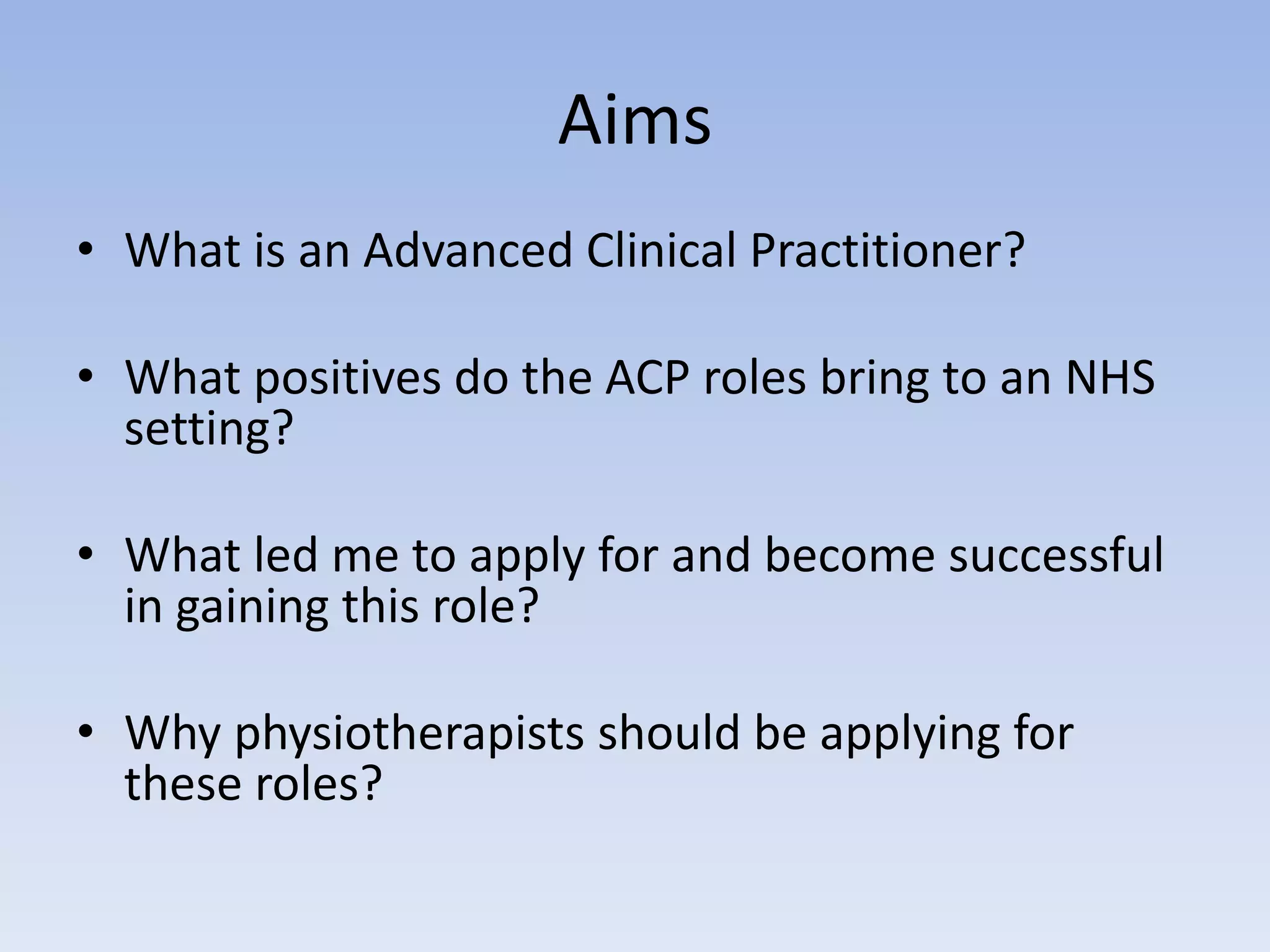 Aims

• What is an Advanced Clinical Practitioner?

• What positives do the ACP roles bring to an NHS setting?

• What led me to apply for and become successful in gaining this role?

• Why physiotherapists should be applying for these roles?